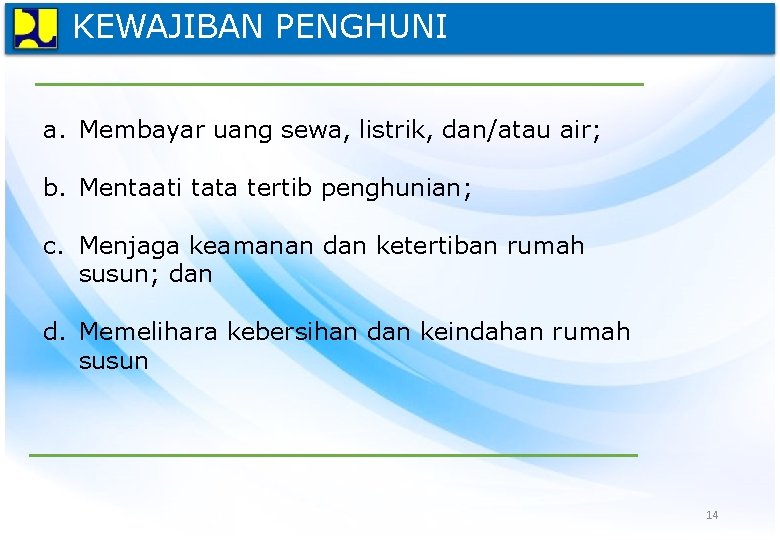 KEWAJIBAN PENGHUNI

a. Membayar uang sewa, listrik, dan/atau air;

b. Mentaati tata tertib penghunian;

c. Menjaga keamanan dan ketertiban rumah susun; dan

d. Memelihara kebersihan dan keindahan rumah susun

14